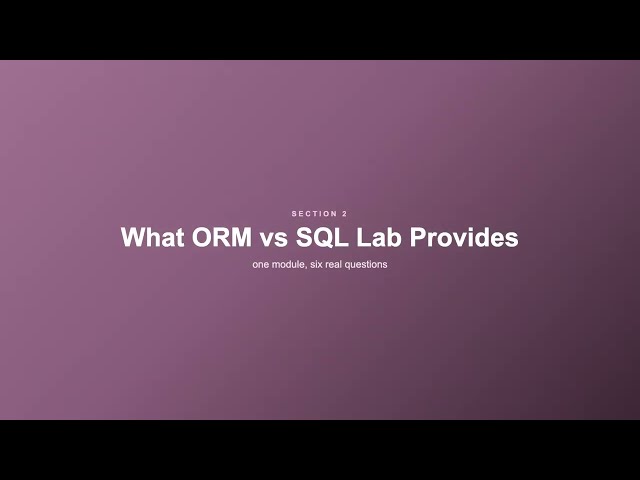 SECTION 2

What ORM vs SQL Lab Provides

one module, six real questions